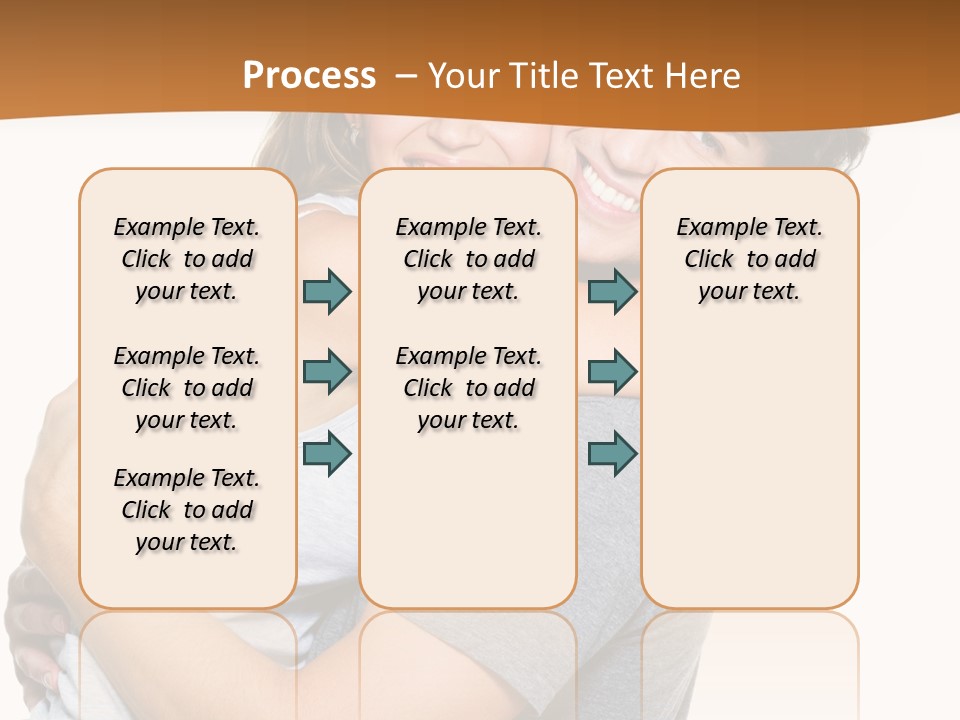 Process – Your Title Text Here

Example Text. Click to add your text.

Example Text. Click to add your text.

Example Text. Click to add your text.

Example Text. Click to add your text.

Example Text. Click to add your text.

Example Text. Click to add your text.